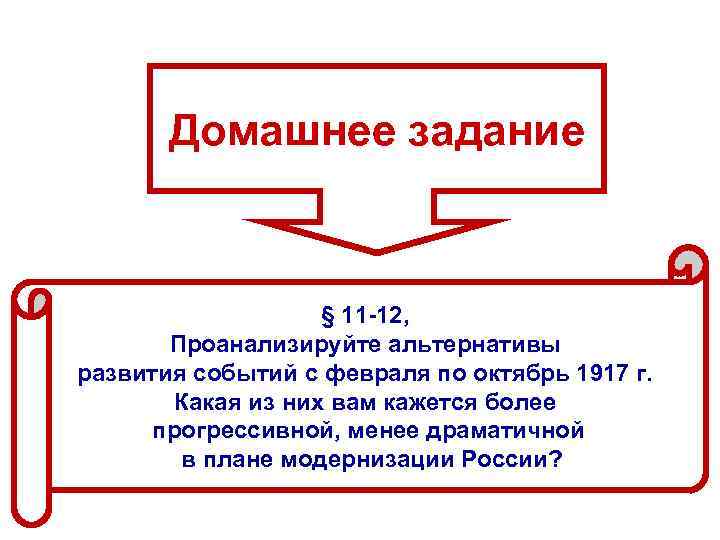 Домашнее задание

§ 11-12,
Проанализируйте альтернативы развития событий с февраля по октябрь 1917 г. Какая из них вам кажется более прогрессивной, менее драматичной в плане модернизации России?